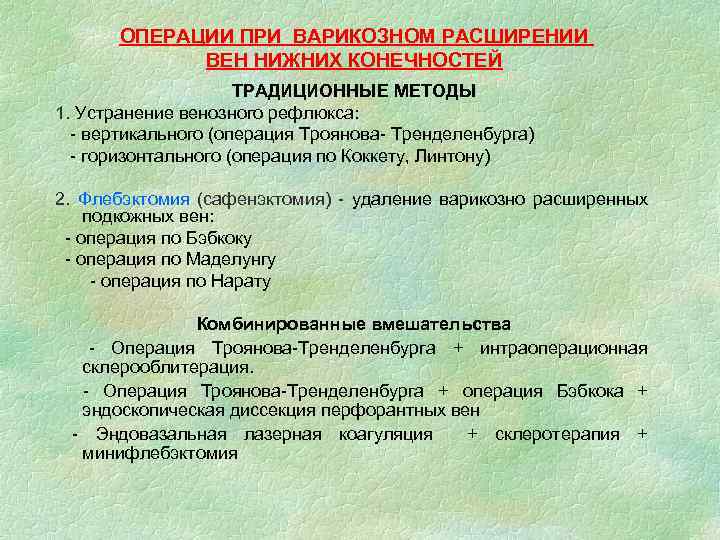 ОПЕРАЦИИ ПРИ ВАРИКОЗНОМ РАСШИРЕНИИ ВЕН НИЖНИХ КОНЕЧНОСТЕЙ

ТРАДИЦИОННЫЕ МЕТОДЫ

1. Устранение венозного рефлюкса:
- вертикального (операция Троянова- Тренделенбурга)
- горизонтального (операция по Коккету, Линтону)

2. Флебэктомия (сафенэктомия) - удаление варикозно расширенных подкожных вен:
- операция по Бэбкоку
- операция по Маделунгу
- операция по Нарату

Комбинированные вмешательства

- Операция Троянова-Тренделенбурга + интраоперационная склерооблитерация.

- Операция Троянова-Тренделенбурга + операция Бэбкока + эндоскопическая диссекция перфорантных вен

- Эндовазальная лазерная коагуляция + склеротерапия + минифлебэктомия